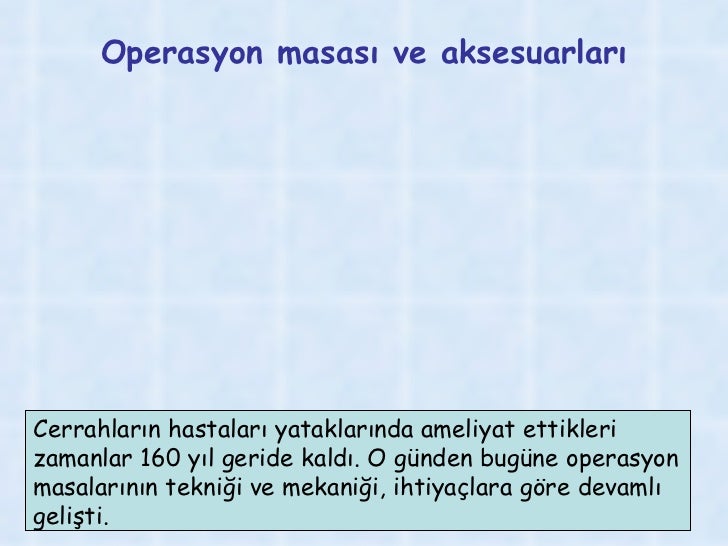 Operasyon masası ve aksesuarları

Cerrahların hastaları yataklarında ameliyat ettikleri zamanlar 160 yıl geride kaldı. O günden bugüne operasyon masalarının tekniği ve mekaniği, ihtiyaçlara göre devamlı gelişti.